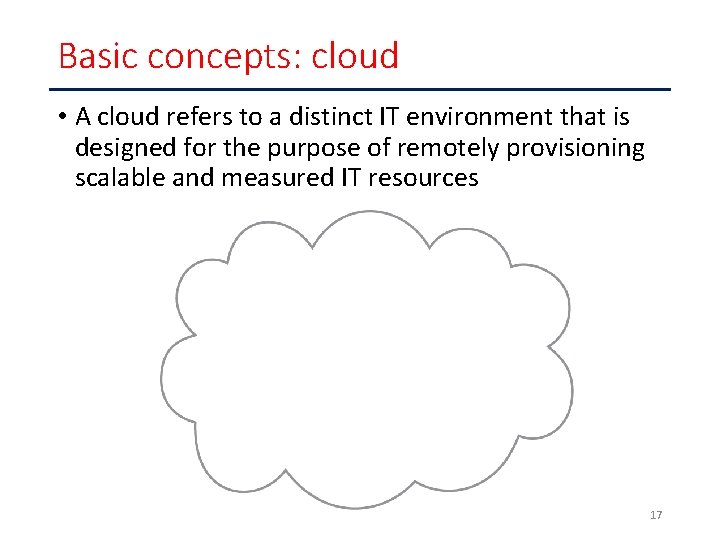 Basic concepts: cloud

• A cloud refers to a distinct IT environment that is designed for the purpose of remotely provisioning scalable and measured IT resources

17